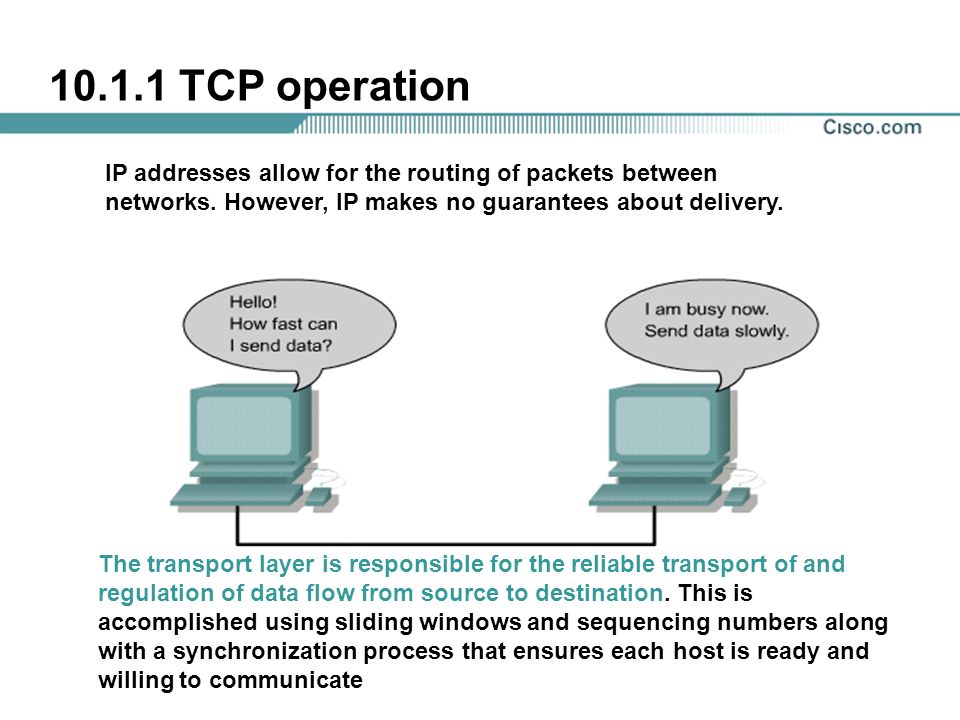 10.1.1 TCP operation

Cisco.com

IP addresses allow for the routing of packets between networks. However, IP makes no guarantees about delivery.

Hello!
How fast can
I send data?

I am busy now.
Send data slowly.

The transport layer is responsible for the reliable transport of and regulation of data flow from source to destination. This is accomplished using sliding windows and sequencing numbers along with a synchronization process that ensures each host is ready and willing to communicate